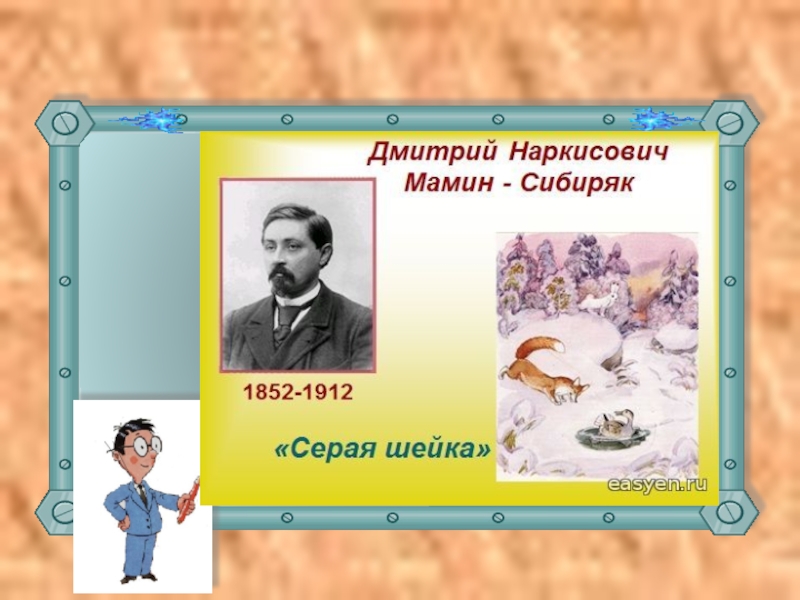 Дмитрий Наркисович Мамин - Сибиряк

1852-1912

«Серая шейка»

easyen.ru